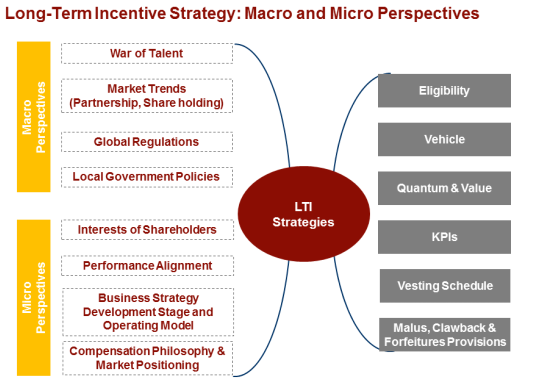 Long-Term Incentive Strategy: Macro and Micro Perspectives

Macro Perspectives

War of Talent

Market Trends (Partnership, Share holding)

Global Regulations

Local Government Policies

Micro Perspectives

Interests of Shareholders

Performance Alignment

Business Strategy Development Stage and Operating Model

Compensation Philosophy & Market Positioning

LTI Strategies

Eligibility

Vehicle

Quantum & Value

KPIs

Vesting Schedule

Malus, Clawback & Forfeitures Provisions